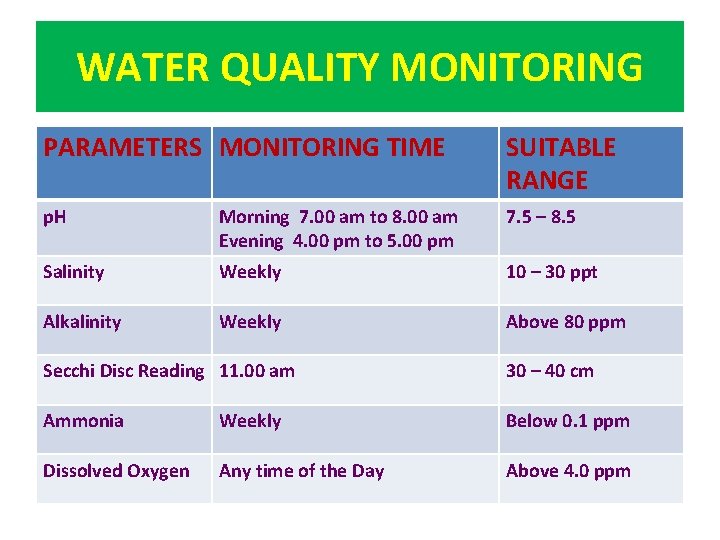 WATER QUALITY MONITORING

| PARAMETERS | MONITORING TIME | SUITABLE RANGE |
|---|---|---|
| pH | Morning 7.00 am to 8.00 am Evening 4.00 pm to 5.00 pm | 7.5 – 8.5 |
| Salinity | Weekly | 10 – 30 ppt |
| Alkalinity | Weekly | Above 80 ppm |
| Secchi Disc Reading | 11.00 am | 30 – 40 cm |
| Ammonia | Weekly | Below 0.1 ppm |
| Dissolved Oxygen | Any time of the Day | Above 4.0 ppm |